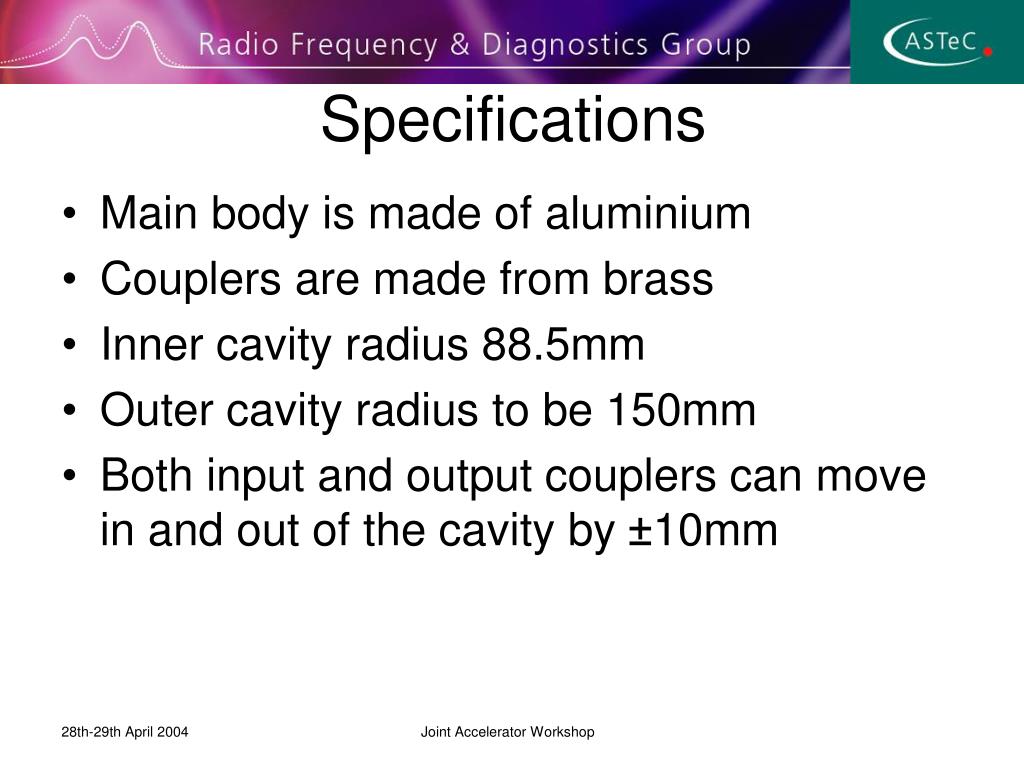 Radio Frequency & Diagnostics Group

ASTeC

Specifications

• Main body is made of aluminium
• Couplers are made from brass
• Inner cavity radius 88.5mm
• Outer cavity radius to be 150mm
• Both input and output couplers can move in and out of the cavity by ±10mm

28th-29th April 2004

Joint Accelerator Workshop